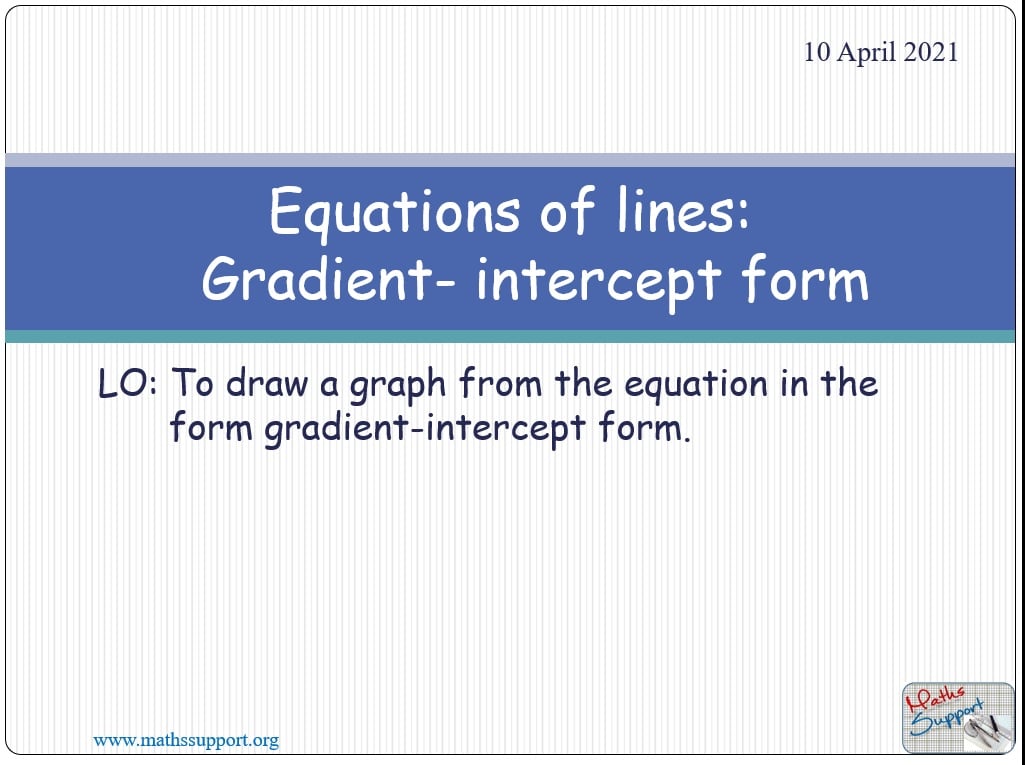 10 April 2021

Equations of lines: Gradient- intercept form

LO: To draw a graph from the equation in the form gradient-intercept form.

www.mathssupport.org

Maths Support